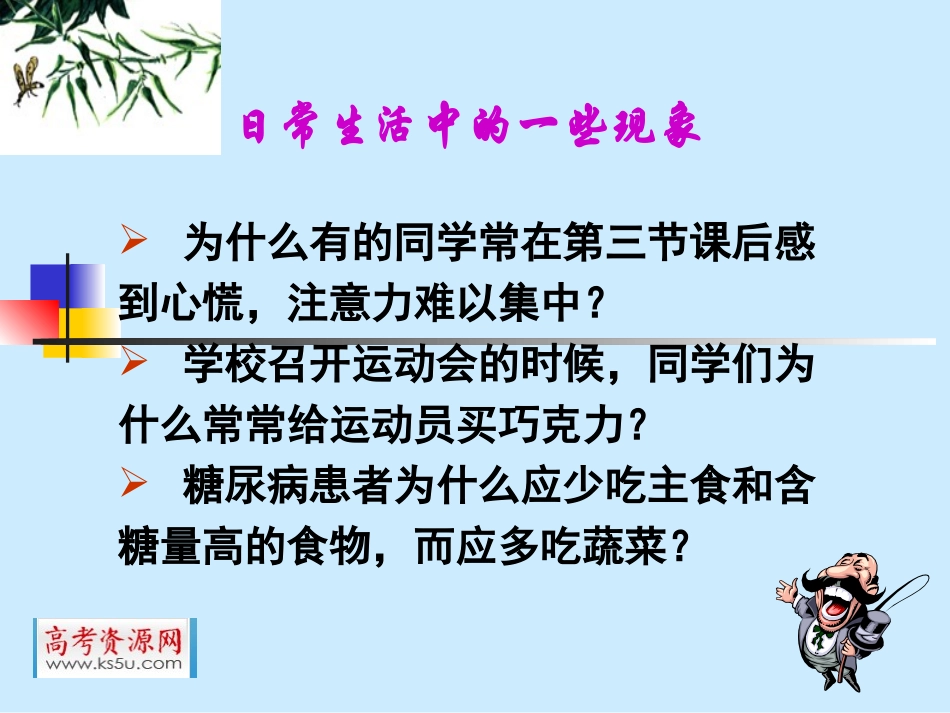 日常生活中的一些现象

➢ 为什么有的同学常在第三节课后感到心慌，注意力难以集中？

➢ 学校召开运动会的时候，同学们为什么常常给运动员买巧克力？

➢ 糖尿病患者为什么应少吃主食和含糖量高的食物，而应多吃蔬菜？

高考资源网
www.ks5u.com